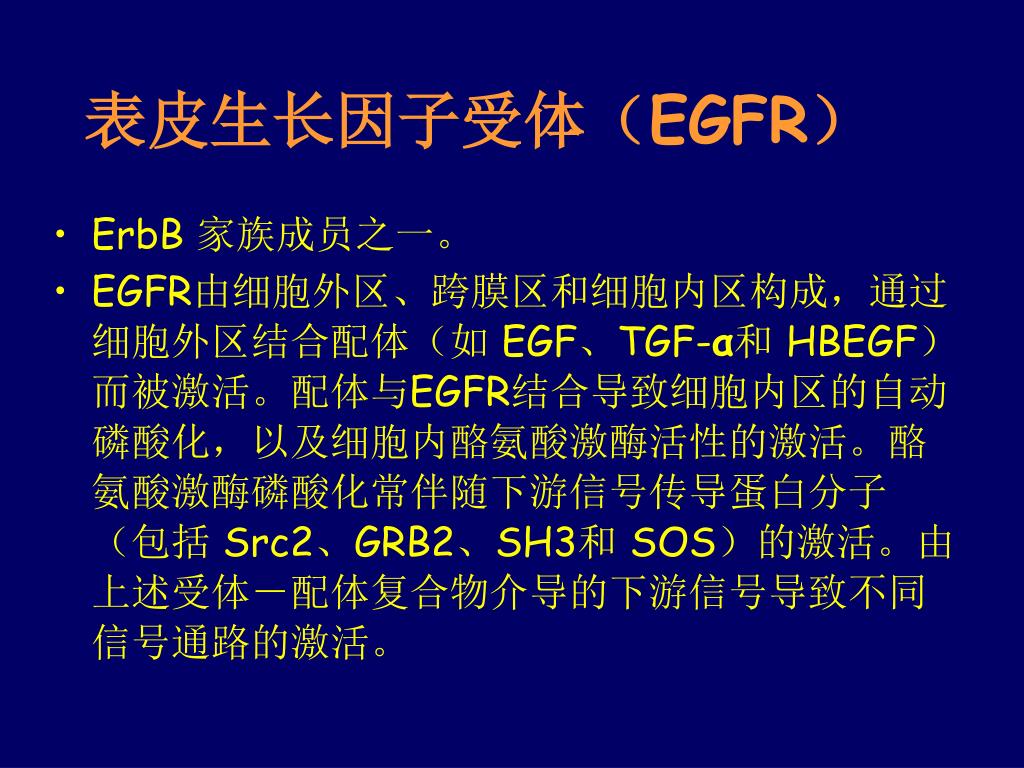 表皮生长因子受体（EGFR）

• ErbB 家族成员之一。

• EGFR由细胞外区、跨膜区和细胞内区构成，通过细胞外区结合配体（如 EGF、TGF-α和 HBEGF）而被激活。配体与EGFR结合导致细胞内区的自动磷酸化，以及细胞内酪氨酸激酶活性的激活。酪氨酸激酶磷酸化常伴随下游信号传导蛋白分子（包括 Src2、GRB2、SH3和 SOS）的激活。由上述受体－配体复合物介导的下游信号导致不同信号通路的激活。